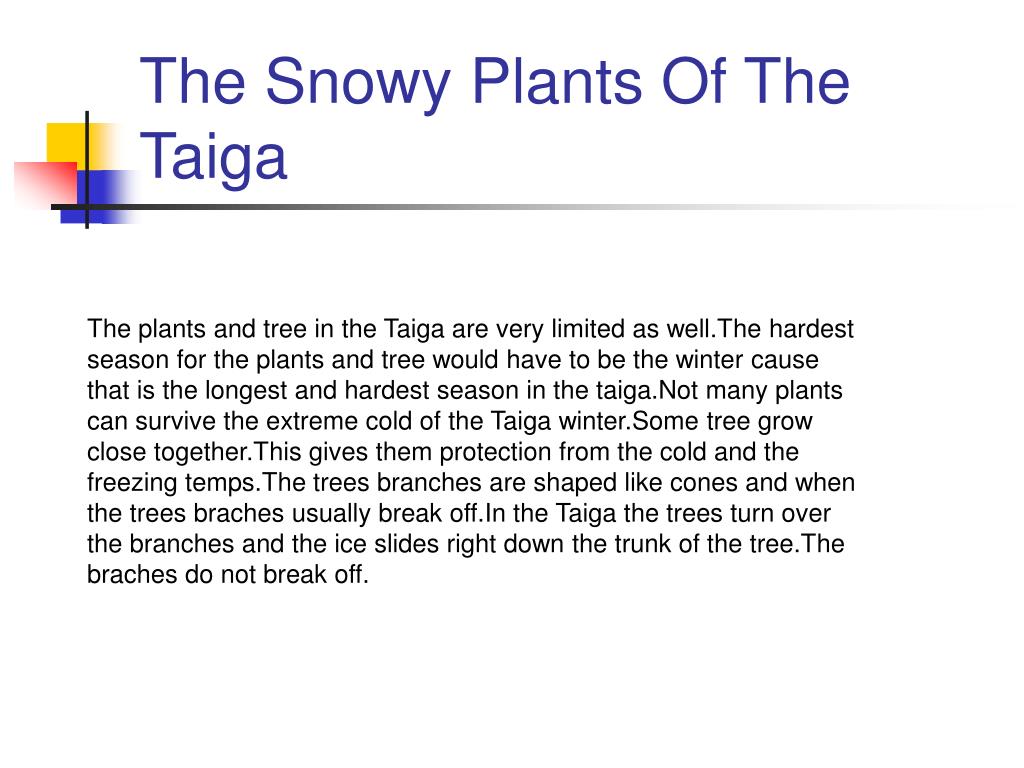 The Snowy Plants Of The Taiga

The plants and tree in the Taiga are very limited as well.The hardest season for the plants and tree would have to be the winter cause that is the longest and hardest season in the taiga.Not many plants can survive the extreme cold of the Taiga winter.Some tree grow close together.This gives them protection from the cold and the freezing temps.The trees branches are shaped like cones and when the trees braches usually break off.In the Taiga the trees turn over the branches and the ice slides right down the trunk of the tree.The braches do not break off.